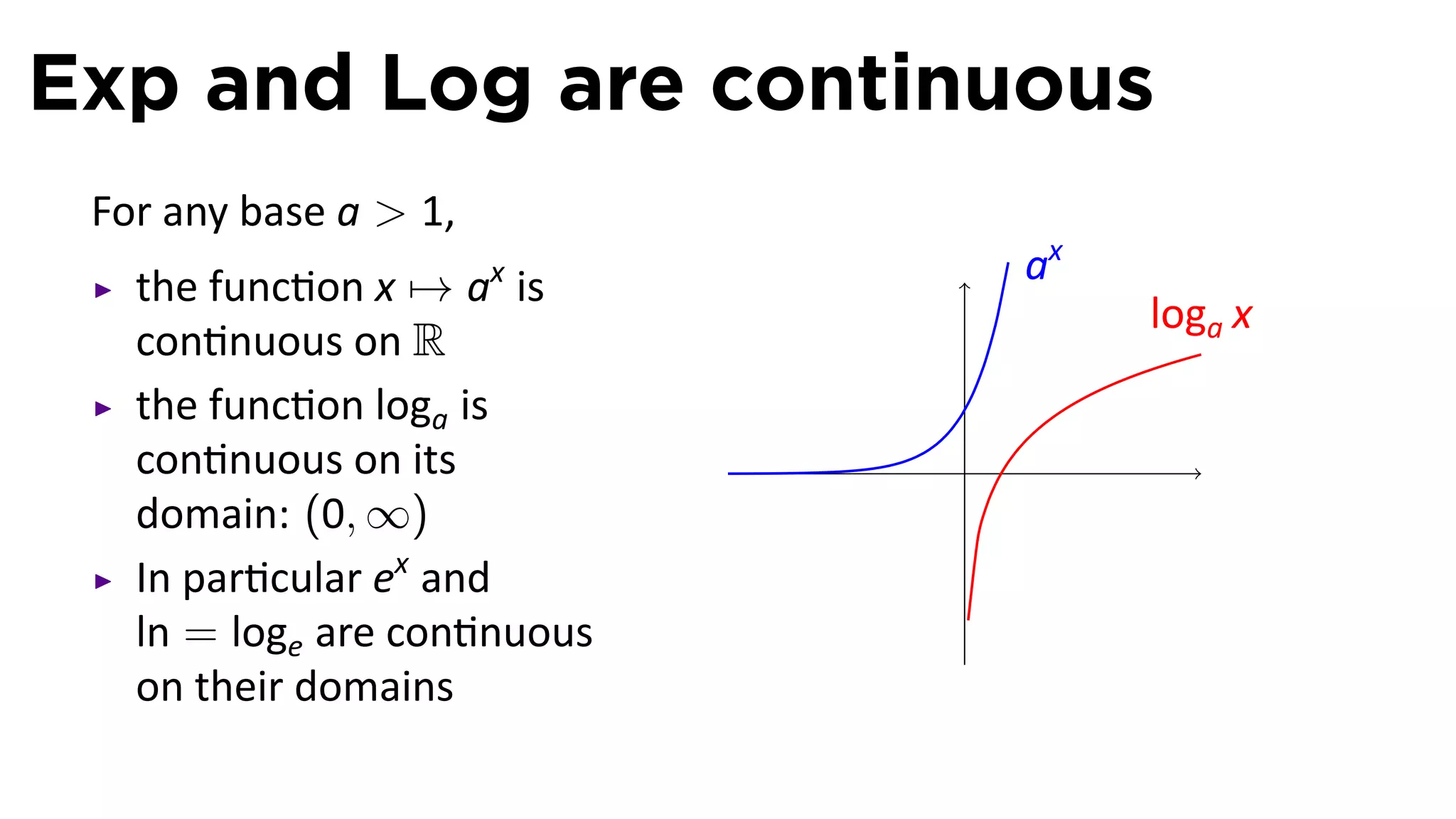 Exp and Log are continuous

For any base $a > 1$,

▸ the function $x \mapsto a^x$ is continuous on $\mathbb{R}$

▸ the function $\log_a$ is continuous on its domain: $(0, \infty)$

▸ In particular $e^x$ and $\ln = \log_e$ are continuous on their domains

$a^x$

$\log_a x$